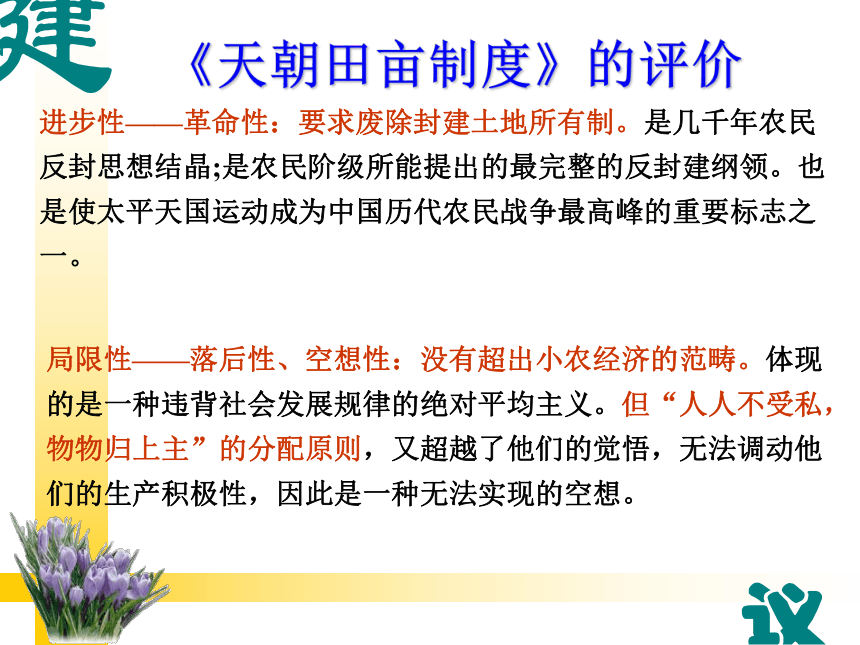 建

《天朝田亩制度》的评价

进步性——革命性：要求废除封建土地所有制。是几千年农民反封思想结晶;是农民阶级所能提出的最完整的反封建纲领。也是使太平天国运动成为中国历代农民战争最高峰的重要标志之一。

局限性——落后性、空想性：没有超出小农经济的范畴。体现的是一种违背社会发展规律的绝对平均主义。但“人人不受私，物物归上主”的分配原则，又超越了他们的觉悟，无法调动他们的生产积极性，因此是一种无法实现的空想。

议